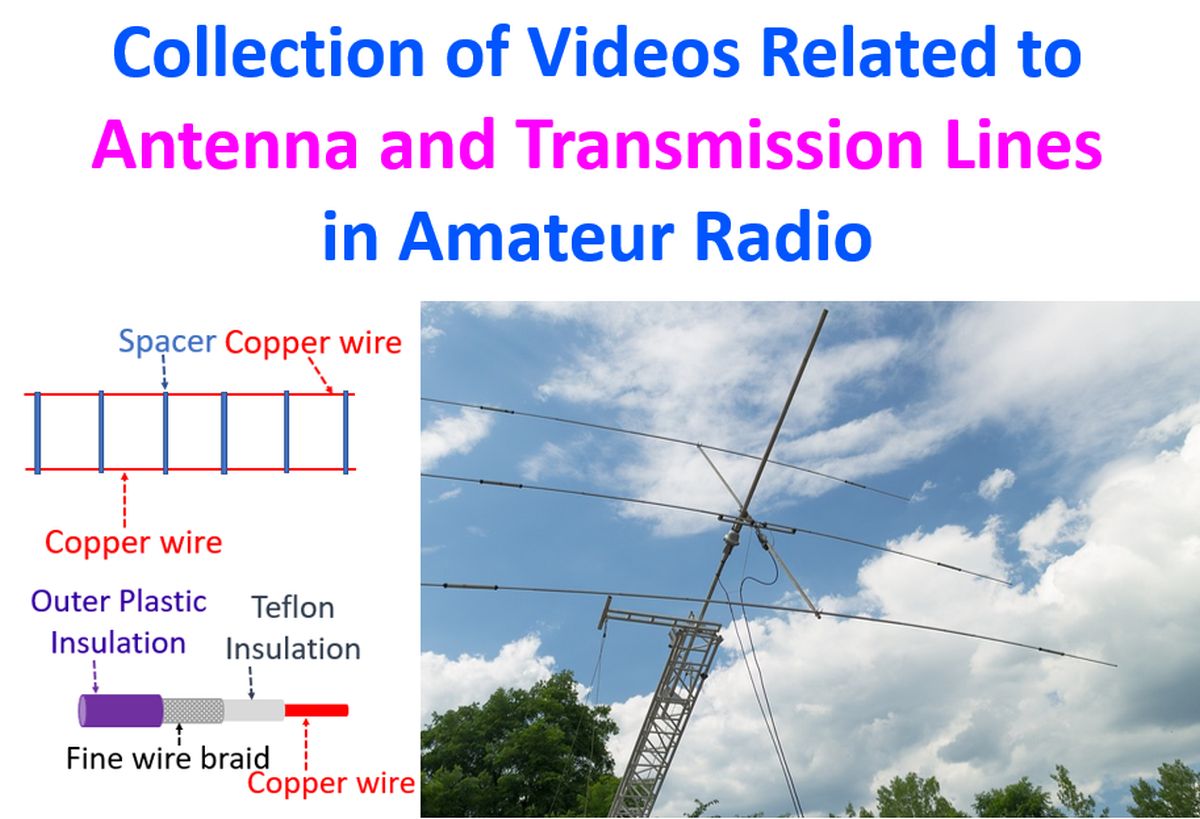 Collection of Videos Related to
Antenna and Transmission Lines
in Amateur Radio

Spacer
Copper wire

Copper wire

Outer Plastic Insulation
Teflon Insulation

Fine wire braid
Copper wire